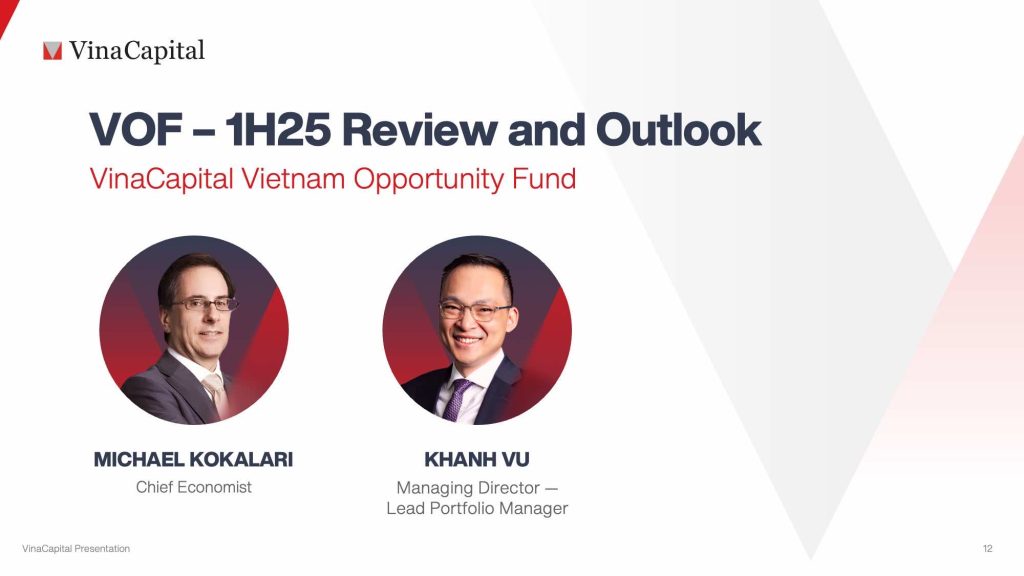 VinaCapital

VOF – 1H25 Review and Outlook

VinaCapital Vietnam Opportunity Fund

MICHAEL KOKALARI
Chief Economist

KHANH VU
Managing Director — Lead Portfolio Manager

VinaCapital Presentation

12